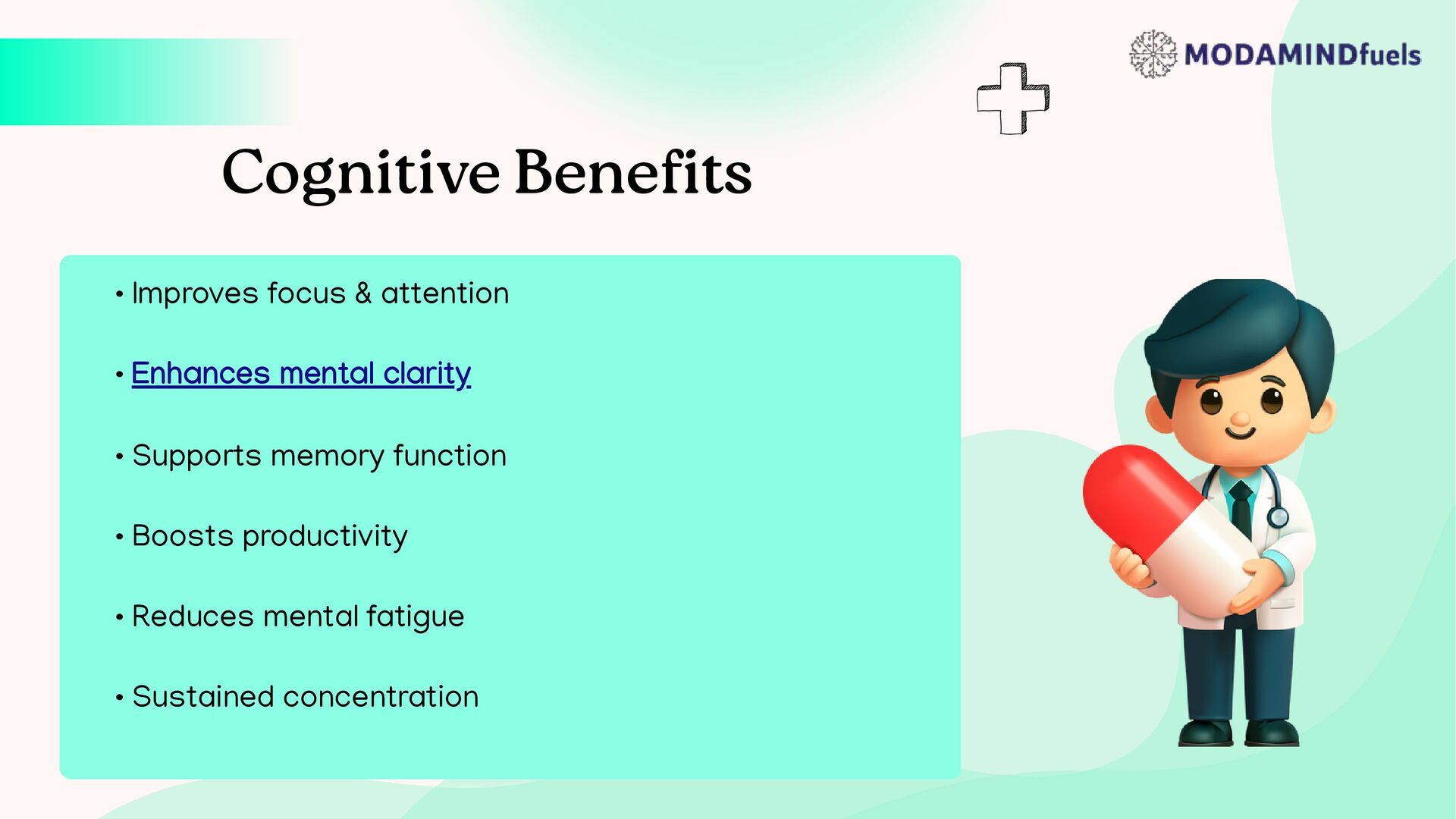 MODAMINDfuels

Cognitive Benefits

• Improves focus & attention

• Enhances mental clarity

• Supports memory function

• Boosts productivity

• Reduces mental fatigue

• Sustained concentration